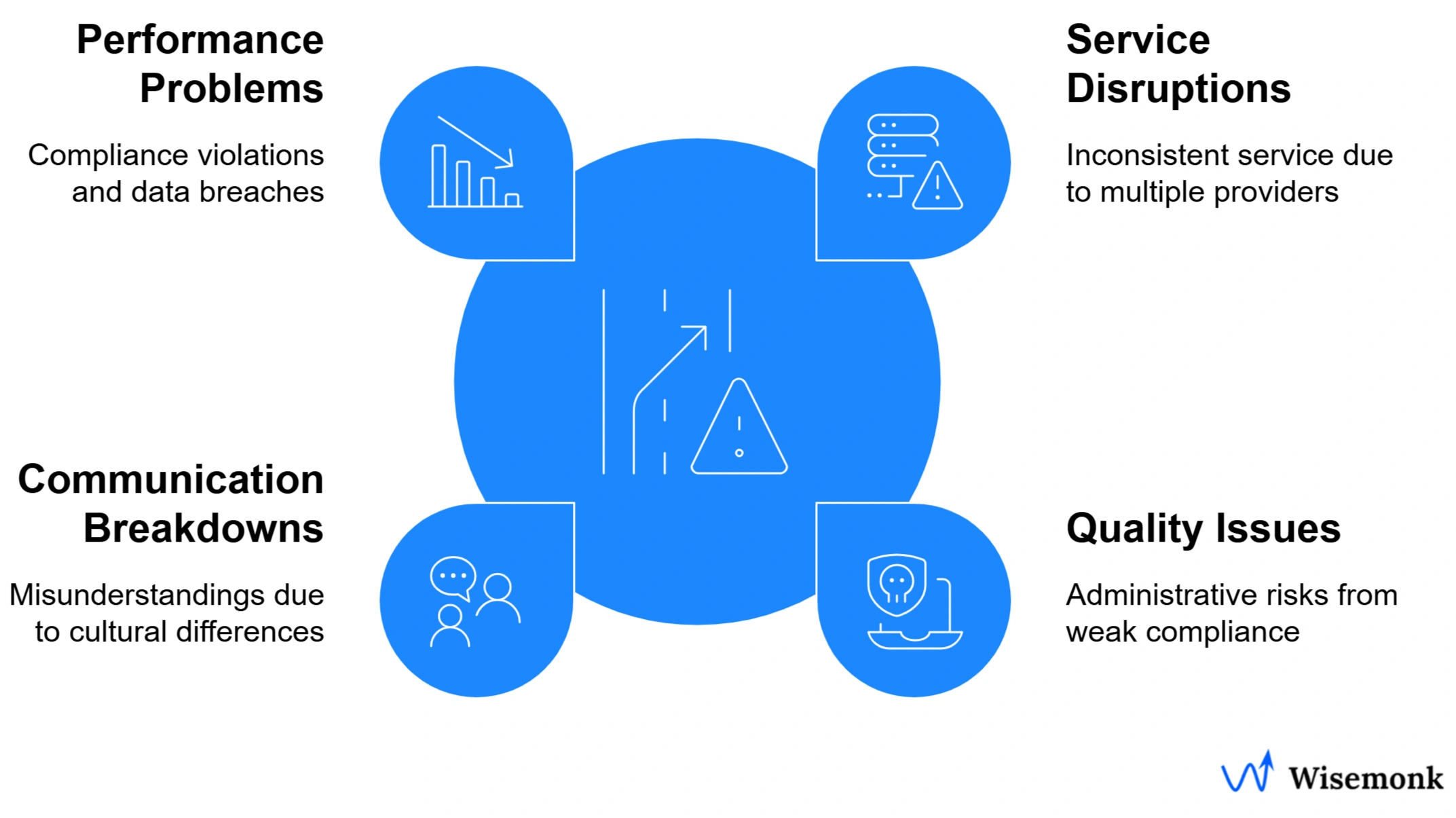 Performance Problems

Compliance violations and data breaches

Service Disruptions

Inconsistent service due to multiple providers

Communication Breakdowns

Misunderstandings due to cultural differences

Quality Issues

Administrative risks from weak compliance

Wisemonk